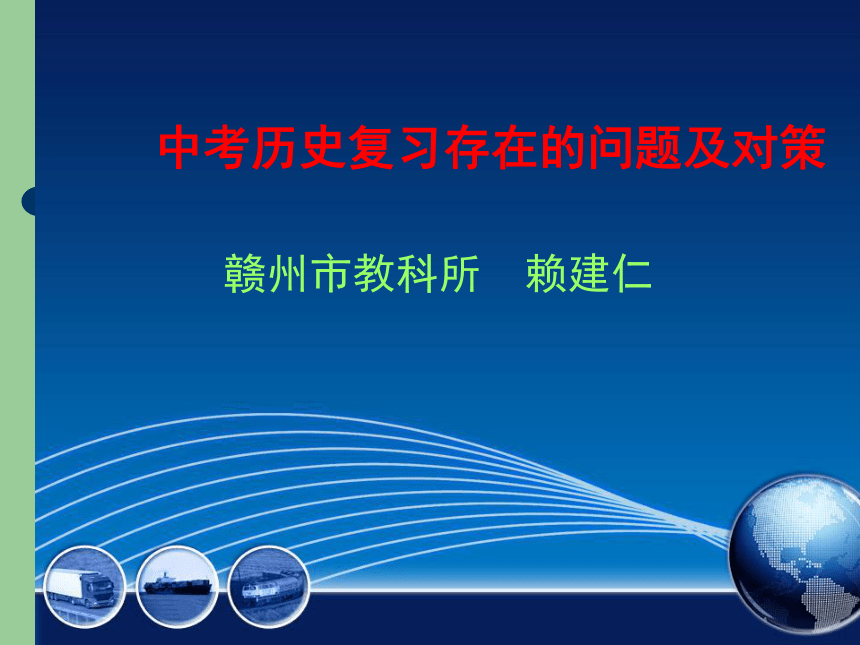 中考历史复习存在的问题及对策

赣州市教科所　赖建仁